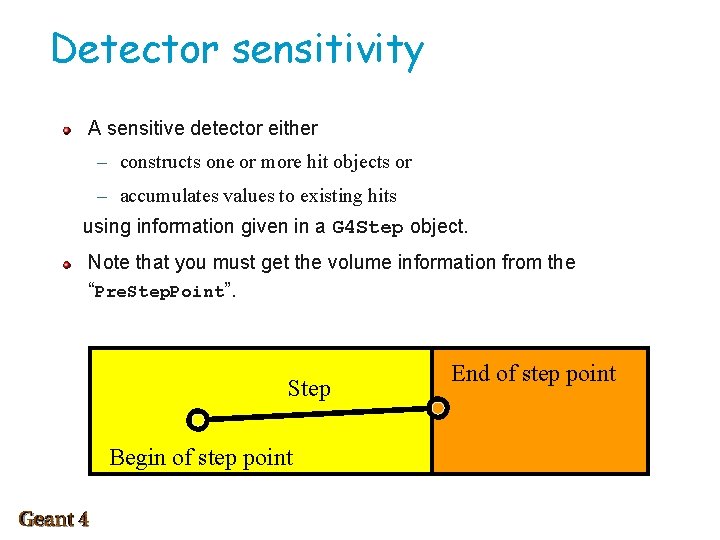 Detector sensitivity

A sensitive detector either

– constructs one or more hit objects or

– accumulates values to existing hits

using information given in a G4Step object.

Note that you must get the volume information from the "PreStepPoint".

Step

End of step point

Begin of step point

Geant 4